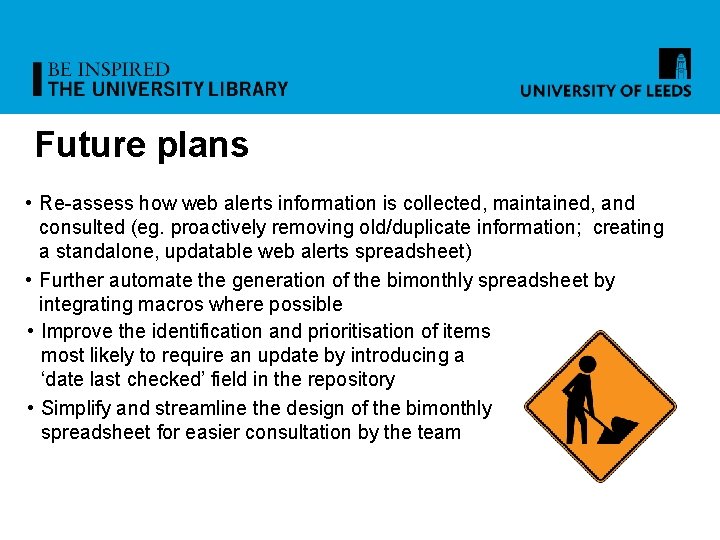 BE INSPIRED
THE UNIVERSITY LIBRARY

UNIVERSITY OF LEEDS

Future plans

• Re-assess how web alerts information is collected, maintained, and consulted (eg. proactively removing old/duplicate information; creating a standalone, updatable web alerts spreadsheet)
• Further automate the generation of the bimonthly spreadsheet by integrating macros where possible
• Improve the identification and prioritisation of items most likely to require an update by introducing a ‘date last checked’ field in the repository
• Simplify and streamline the design of the bimonthly spreadsheet for easier consultation by the team